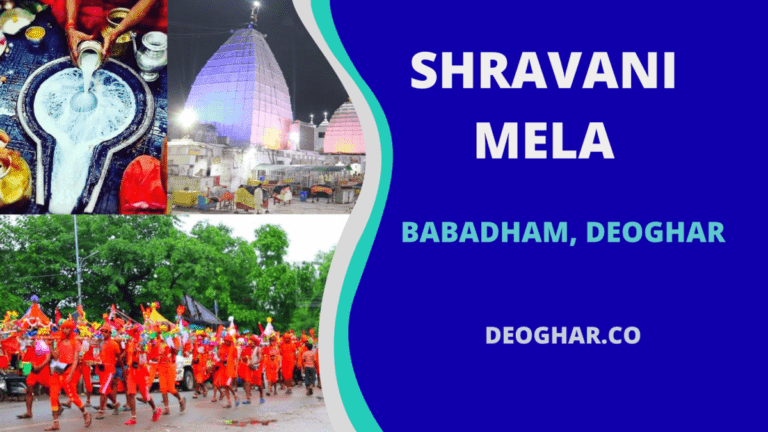 SHRAVANI MELA

BABADHAM, DEOGHAR

DEOGHAR.CO